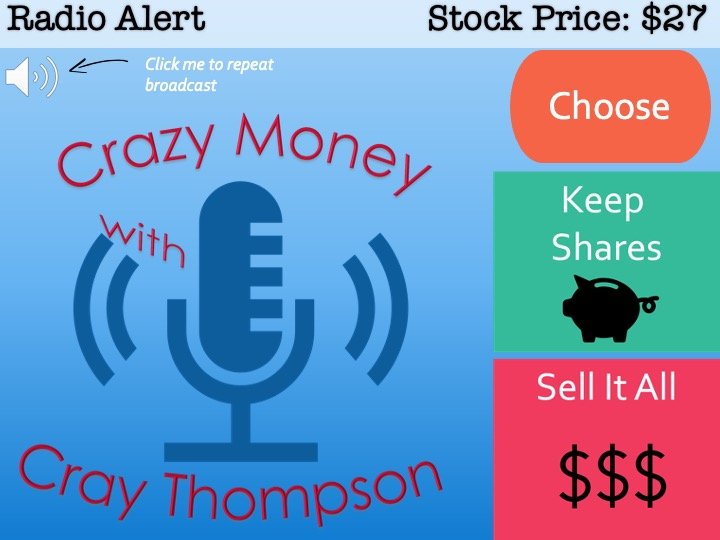 Radio Alert

Stock Price: $27

Click me to repeat broadcast

Crazy Money with Cray Thompson

Choose

Keep Shares

Sell It All

$$$